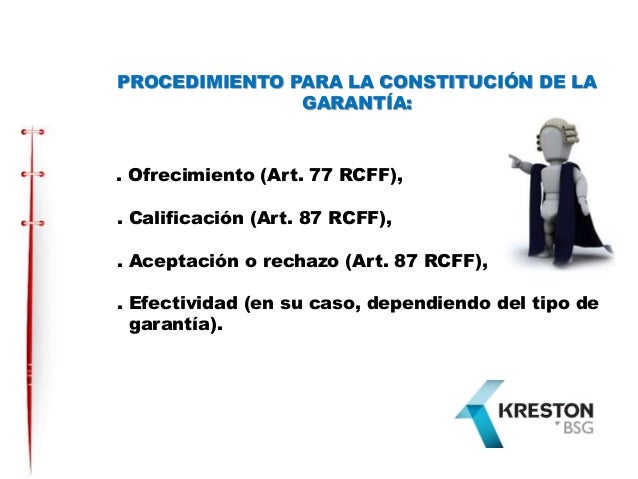 PROCEDIMIENTO PARA LA CONSTITUCIÓN DE LA GARANTÍA:

. Ofrecimiento (Art. 77 RCFF),

. Calificación (Art. 87 RCFF),

. Aceptación o rechazo (Art. 87 RCFF),

. Efectividad (en su caso, dependiendo del tipo de garantía).

KRESTON BSG